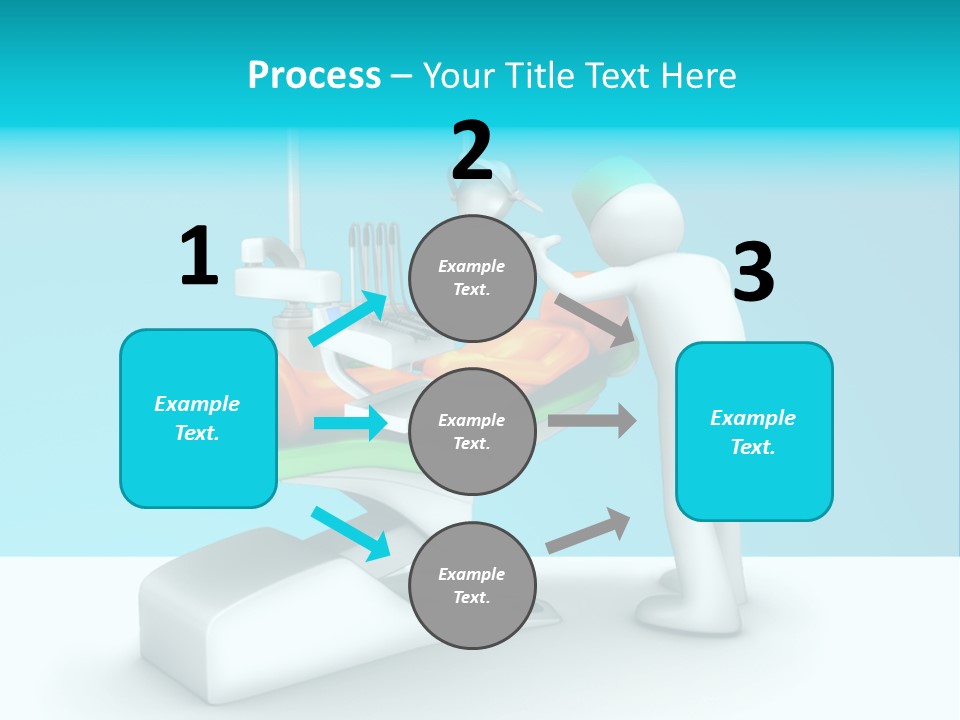 Process – Your Title Text Here

1

Example Text.

2

Example Text.

Example Text.

Example Text.

3

Example Text.